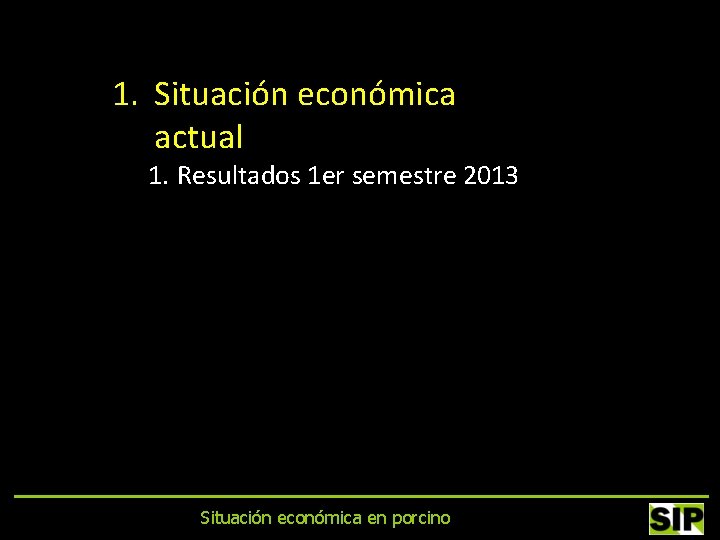 1. Situación económica actual

1. Resultados 1er semestre 2013

Situación económica en porcino

SIP